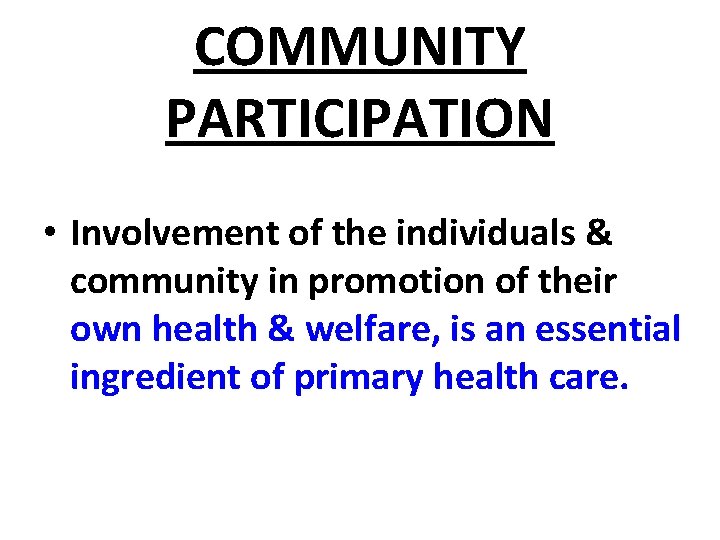 COMMUNITY PARTICIPATION

• Involvement of the individuals & community in promotion of their own health & welfare, is an essential ingredient of primary health care.